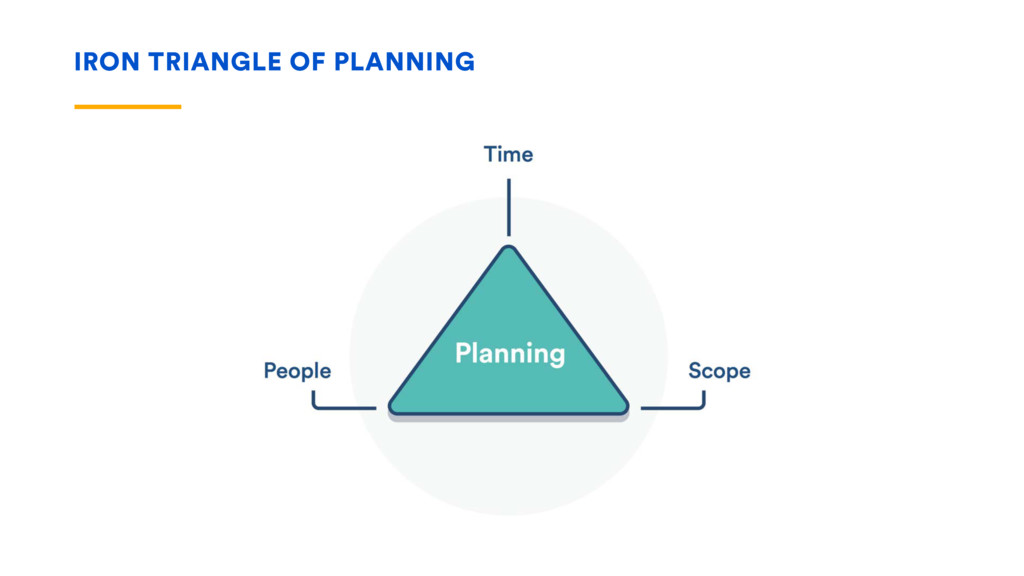 IRON TRIANGLE OF PLANNING

Time

People

Planning

Scope